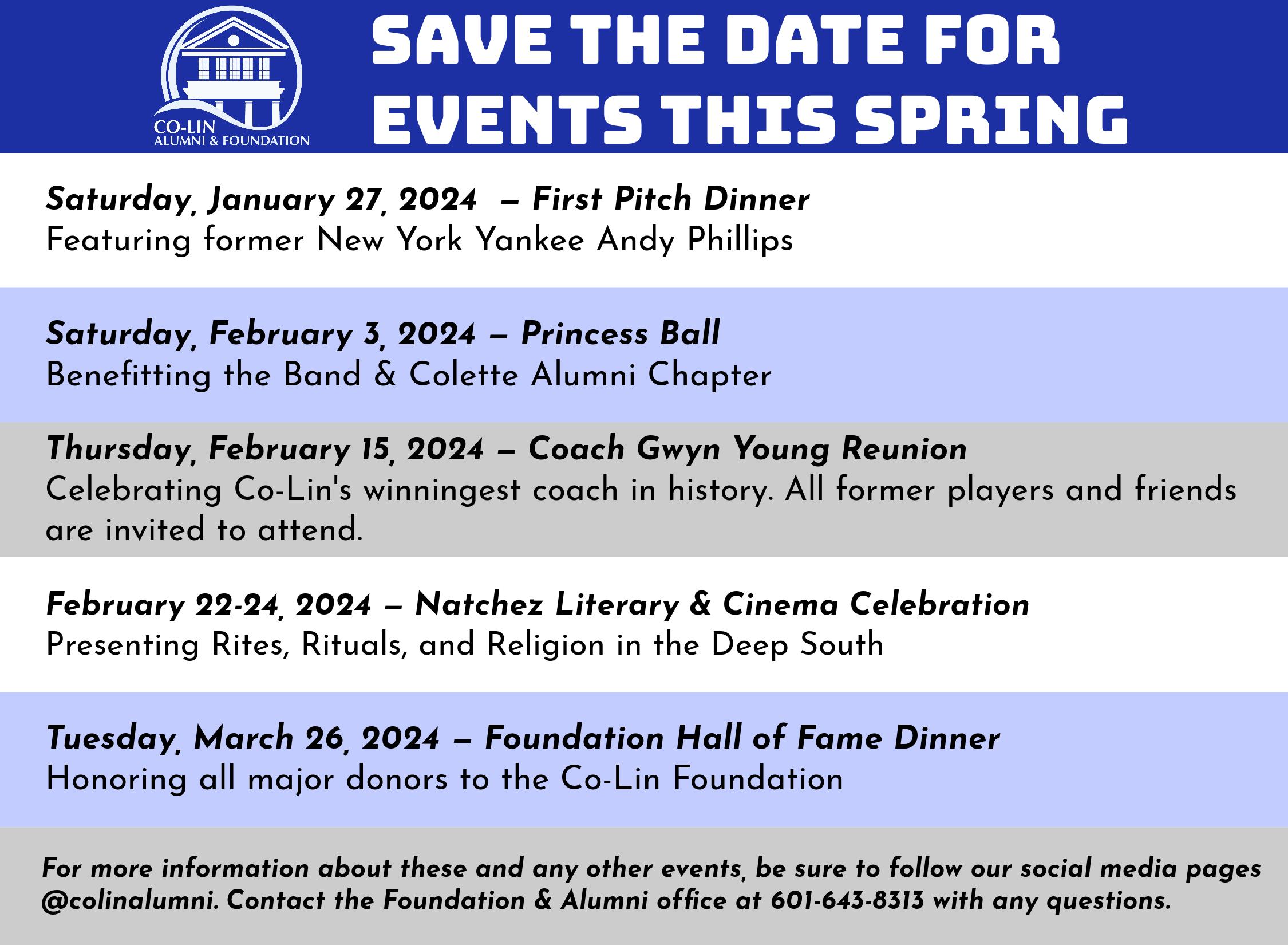 CO-LIN
ALUMNI & FOUNDATION

SAVE THE DATE FOR EVENTS THIS SPRING

Saturday, January 27, 2024 – First Pitch Dinner
Featuring former New York Yankee Andy Phillips

Saturday, February 3, 2024 – Princess Ball
Benefitting the Band & Colette Alumni Chapter

Thursday, February 15, 2024 – Coach Gwyn Young Reunion
Celebrating Co-Lin's winningest coach in history. All former players and friends are invited to attend.

February 22-24, 2024 – Natchez Literary & Cinema Celebration
Presenting Rites, Rituals, and Religion in the Deep South

Tuesday, March 26, 2024 – Foundation Hall of Fame Dinner
Honoring all major donors to the Co-Lin Foundation

For more information about these and any other events, be sure to follow our social media pages @colinalumni. Contact the Foundation & Alumni office at 601-643-8313 with any questions.